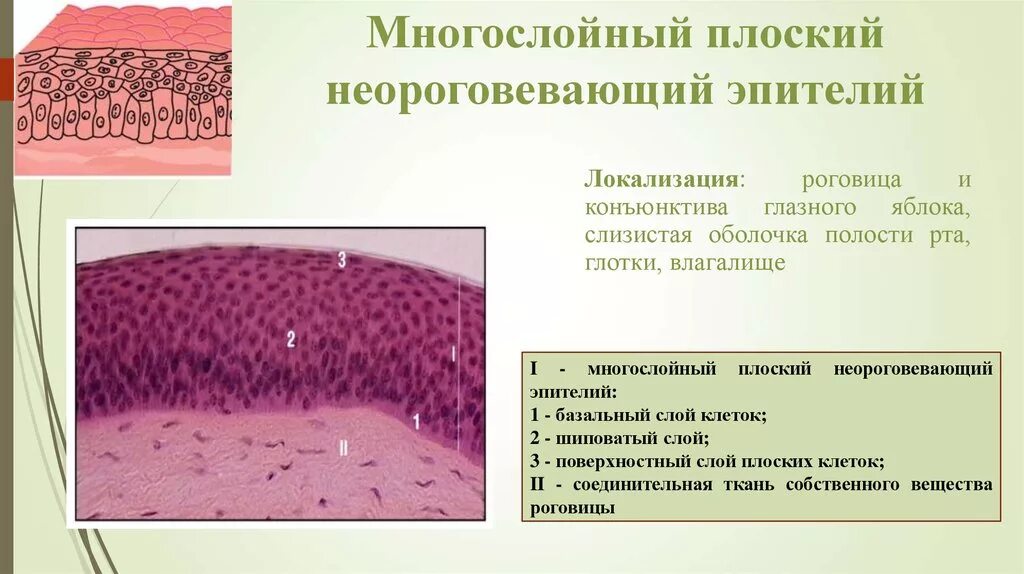 Многослойный плоский неороговевающий эпителий

Локализация: роговица и конъюнктива глазного яблока, слизистая оболочка полости рта, глотки, влагалище

3
2
I
1
II

I - многослойный плоский неороговевающий эпителий:
1 - базальный слой клеток;
2 - шиповатый слой;
3 - поверхностный слой плоских клеток;
II - соединительная ткань собственного вещества роговицы